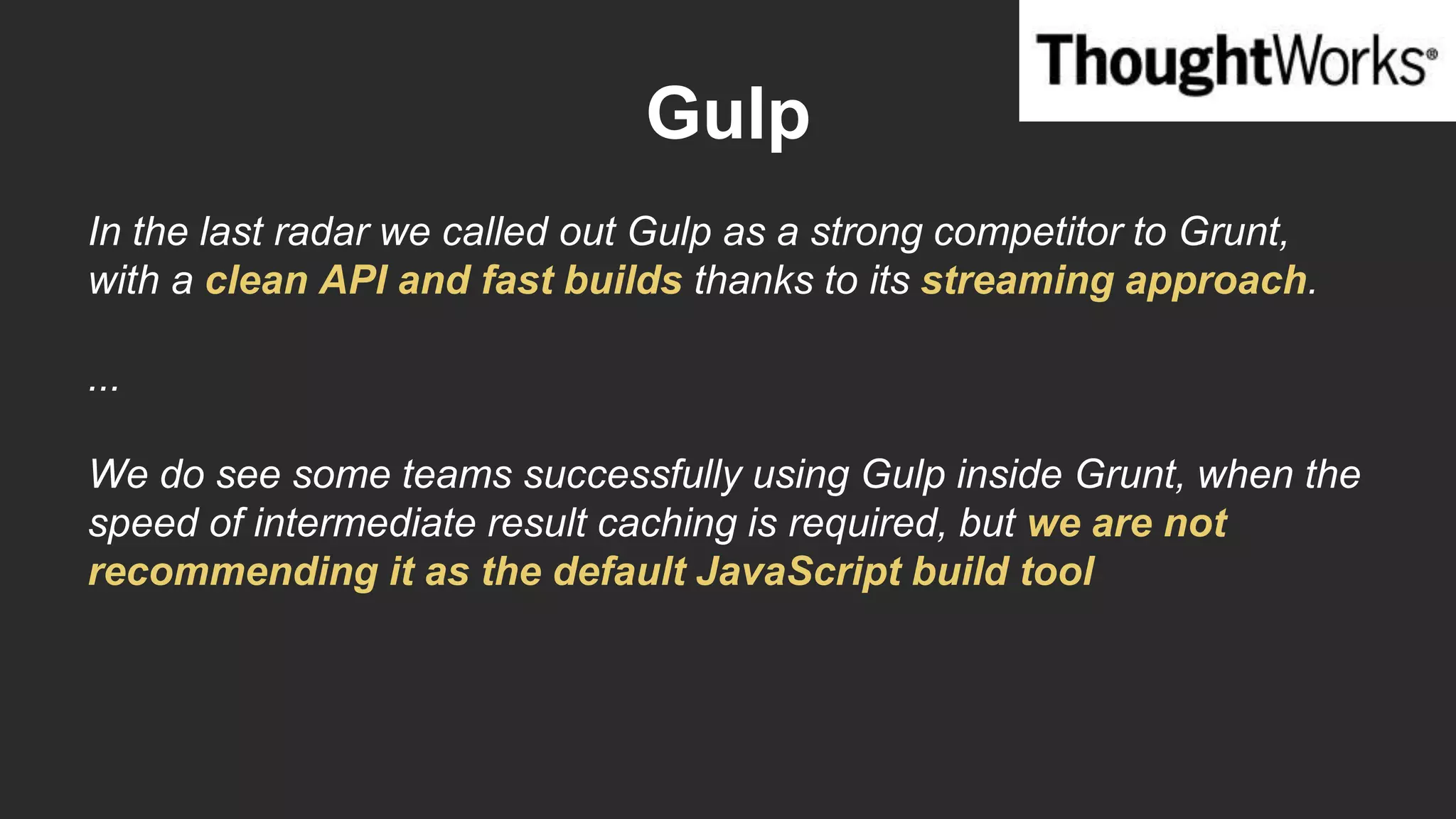 ThoughtWorks®

Gulp

In the last radar we called out Gulp as a strong competitor to Grunt, with a clean API and fast builds thanks to its streaming approach.

...

We do see some teams successfully using Gulp inside Grunt, when the speed of intermediate result caching is required, but we are not recommending it as the default JavaScript build tool